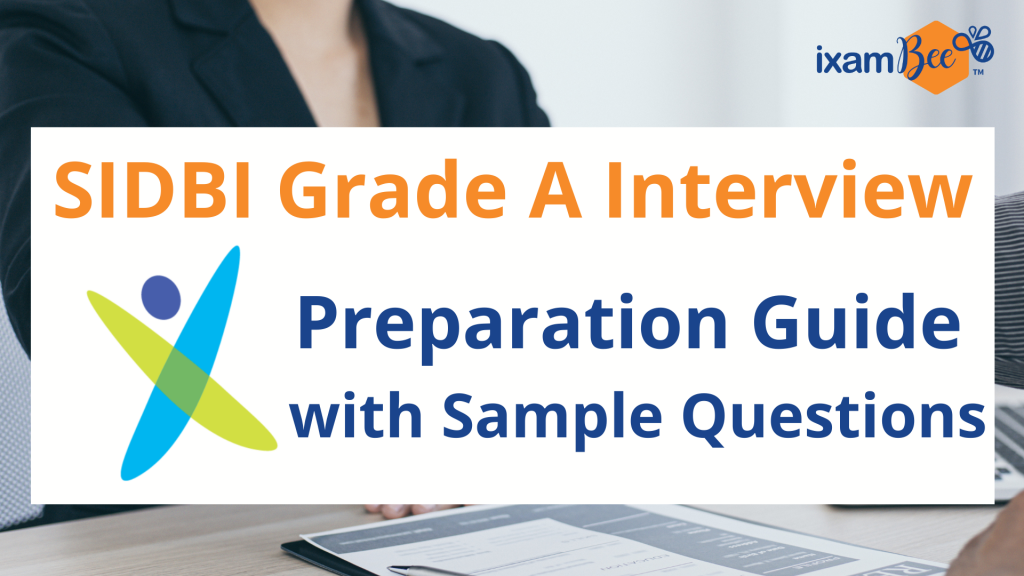 ixamBee™

SIDBI Grade A Interview

Preparation Guide with Sample Questions